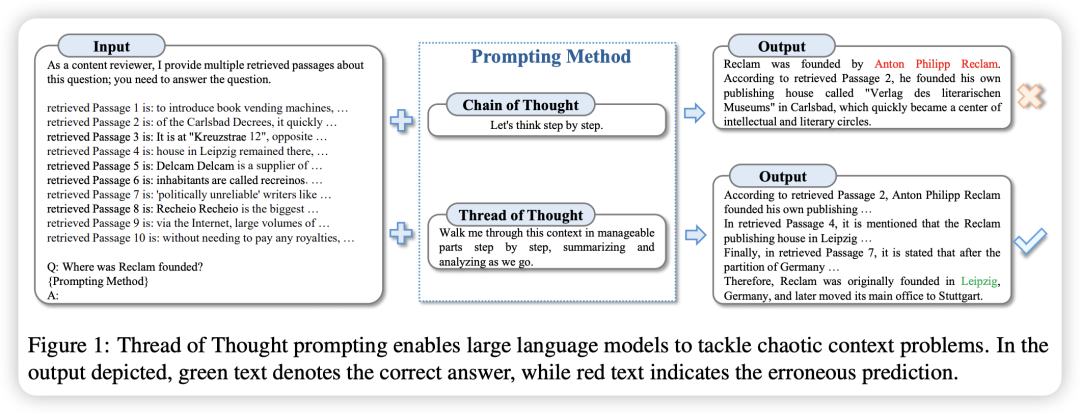 Input

As a content reviewer, I provide multiple retrieved passages about this question; you need to answer the question.

retrieved Passage 1 is: to introduce book vending machines, …
retrieved Passage 2 is: of the Carlsbad Decrees, it quickly …
retrieved Passage 3 is: It is at "Kreuzstrae 12", opposite …
retrieved Passage 4 is: house in Leipzig remained there, …
retrieved Passage 5 is: Delcam Delcam is a supplier of …
retrieved Passage 6 is: inhabitants are called recreinos. …
retrieved Passage 7 is: 'politically unreliable' writers like …
retrieved Passage 8 is: Recheio Recheio is the biggest …
retrieved Passage 9 is: via the Internet, large volumes of …
retrieved Passage 10 is: without needing to pay any royalties, …

Q: Where was Reclam founded?
{Prompting Method}
A:

Prompting Method

Chain of Thought

Let's think step by step.

Thread of Thought

Walk me through this context in manageable parts step by step, summarizing and analyzing as we go.

Output

Reclam was founded by Anton Philipp Reclam. According to retrieved Passage 2, he founded his own publishing house called "Verlag des literarischen Museums" in Carlsbad, which quickly became a center of intellectual and literary circles.

Output

According to retrieved Passage 2, Anton Philipp Reclam founded his own publishing …
In retrieved Passage 4, it is mentioned that the Reclam publishing house in Leipzig …
Finally, in retrieved Passage 7, it is stated that after the partition of Germany …
Therefore, Reclam was originally founded in Leipzig, Germany, and later moved its main office to Stuttgart.

Figure 1: Thread of Thought prompting enables large language models to tackle chaotic context problems. In the output depicted, green text denotes the correct answer, while red text indicates the erroneous prediction.